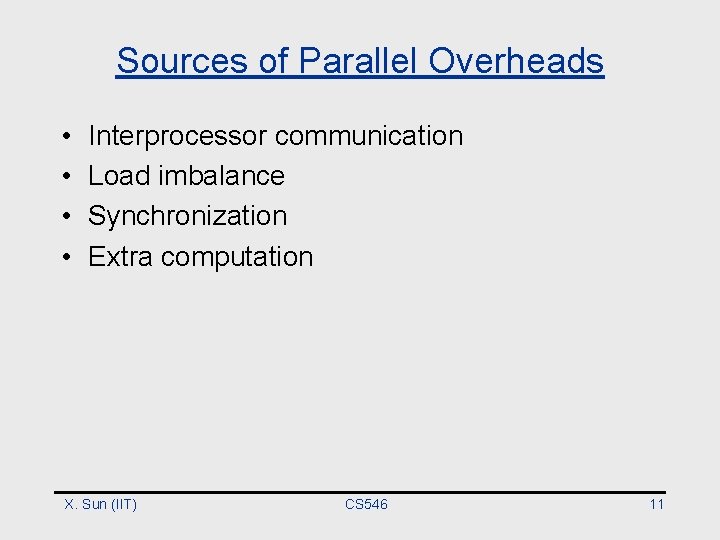 Sources of Parallel Overheads

• Interprocessor communication
• Load imbalance
• Synchronization
• Extra computation

X. Sun (IIT) CS546 11